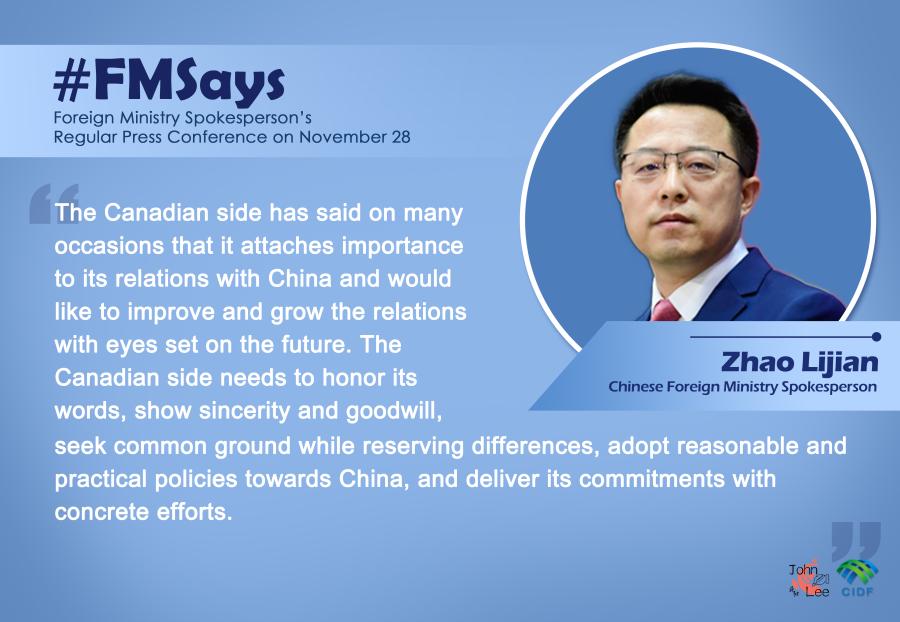 #FMSays
Foreign Ministry Spokesperson's Regular Press Conference on November 28

The Canadian side has said on many occasions that it attaches importance to its relations with China and would like to improve and grow the relations with eyes set on the future. The Canadian side needs to honor its words, show sincerity and goodwill, seek common ground while reserving differences, adopt reasonable and practical policies towards China, and deliver its commitments with concrete efforts.

Zhao Lijian
Chinese Foreign Ministry Spokesperson

John Lee
CIDF